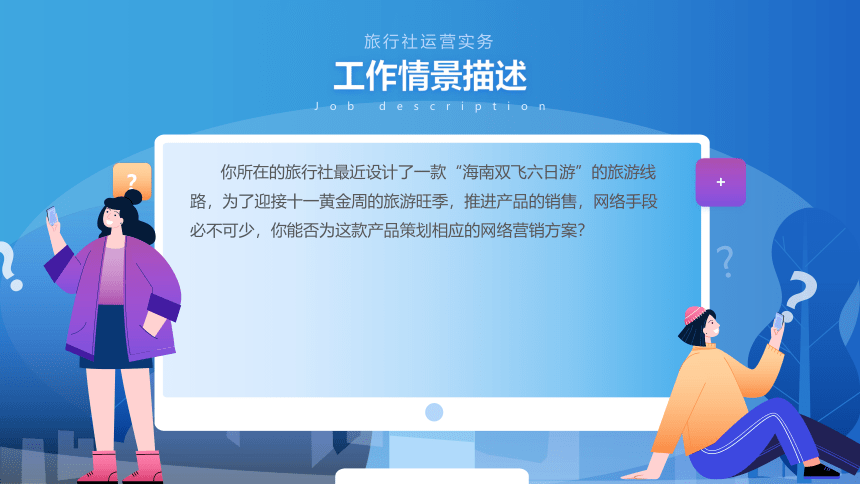 旅行社运营实务

工作情景描述

Job description

你所在的旅行社最近设计了一款“海南双飞六日游”的旅游线路，为了迎接十一黄金周的旅游旺季，推进产品的销售，网络手段必不可少，你能否为这款产品策划相应的网络营销方案？

?

+

?

?

?